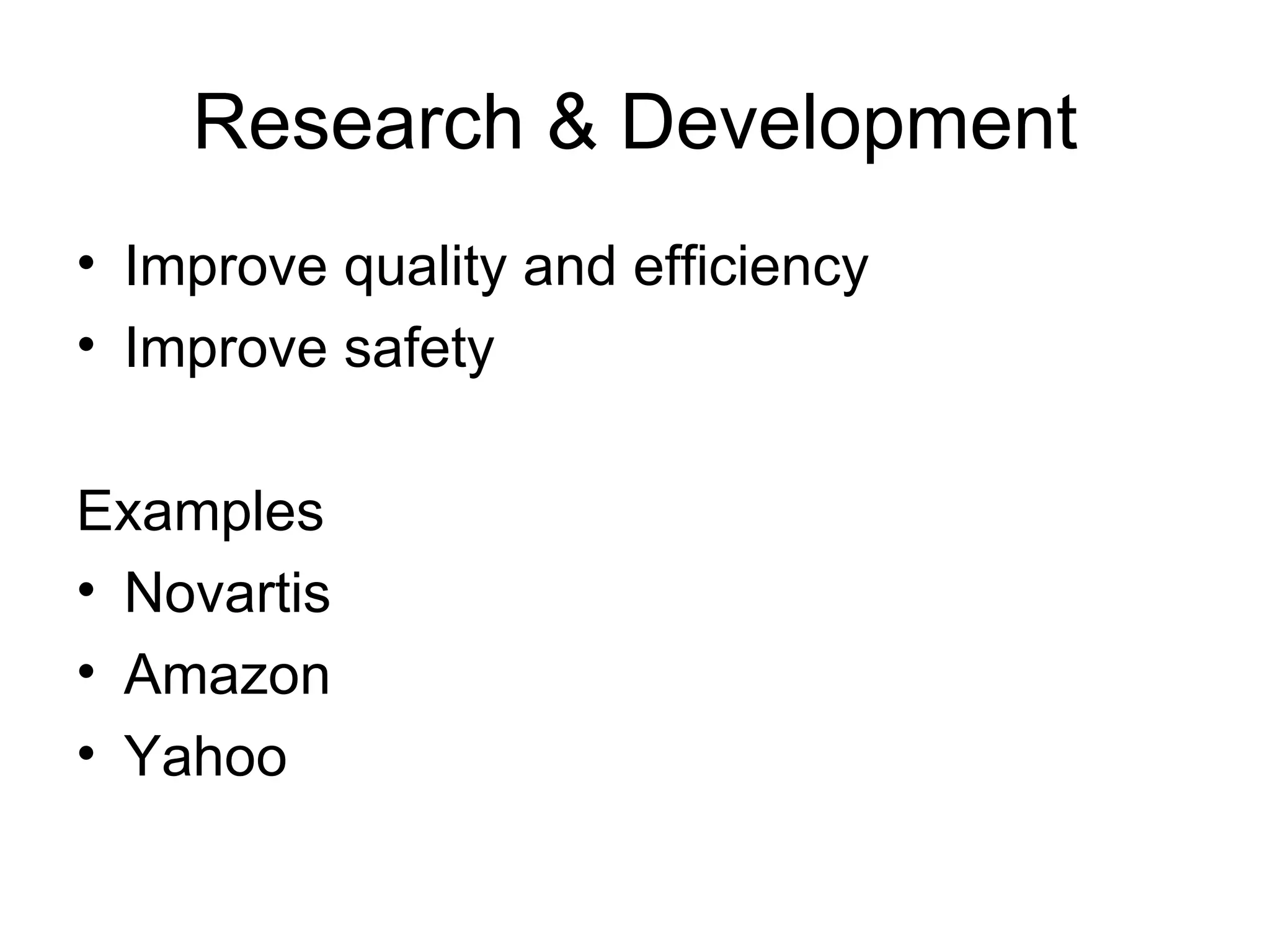 Research & Development

• Improve quality and efficiency
• Improve safety

Examples
• Novartis
• Amazon
• Yahoo